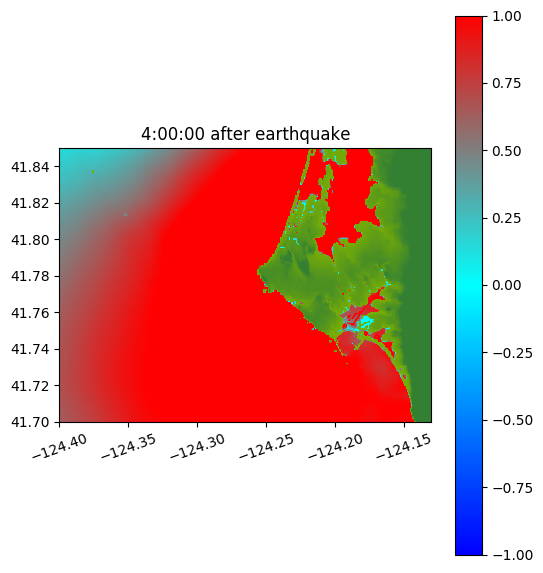 4:00:00 after earthquake

41.84
41.82
41.80
41.78
41.76
41.74
41.72
41.70

−124.40
−124.35
−124.30
−124.25
−124.20
−124.15

1.00
0.75
0.50
0.25
0.00
−0.25
−0.50
−0.75
−1.00